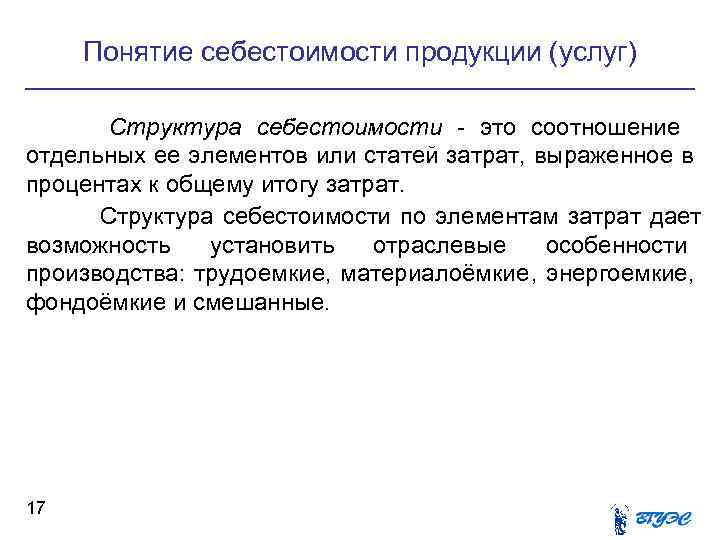 Понятие себестоимости продукции (услуг)

Структура себестоимости - это соотношение отдельных ее элементов или статей затрат, выраженное в процентах к общему итогу затрат.

Структура себестоимости по элементам затрат дает возможность установить отраслевые особенности производства: трудоемкие, материалоёмкие, энергоемкие, фондоёмкие и смешанные.

17

ВГУЭС